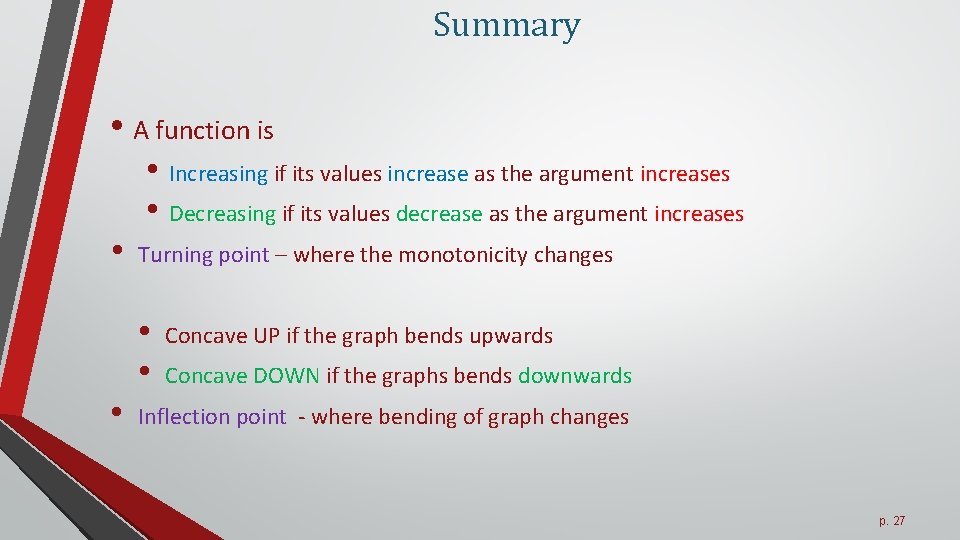 Summary

• A function is

• Increasing if its values increase as the argument increases

• Decreasing if its values decrease as the argument increases

• Turning point – where the monotonicity changes

• Concave UP if the graph bends upwards

• Concave DOWN if the graphs bends downwards

• Inflection point - where bending of graph changes

p. 27